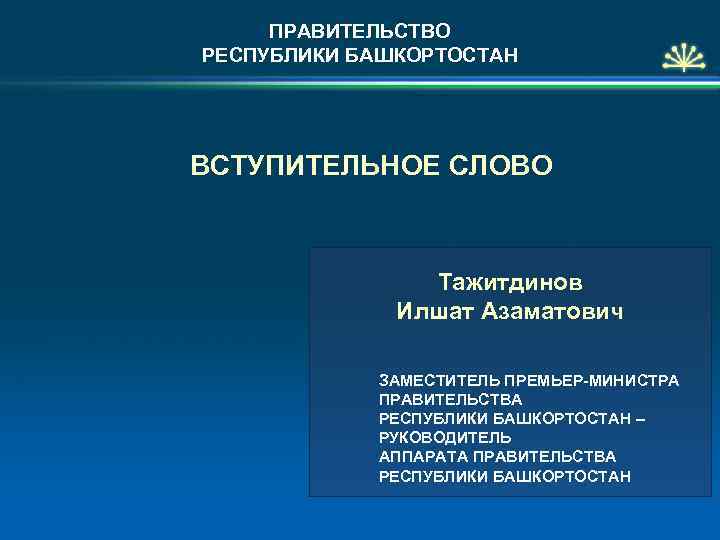 ПРАВИТЕЛЬСТВО
РЕСПУБЛИКИ БАШКОРТОСТАН

ВСТУПИТЕЛЬНОЕ СЛОВО

Тажитдинов
Илшат Азаматович

ЗАМЕСТИТЕЛЬ ПРЕМЬЕР-МИНИСТРА ПРАВИТЕЛЬСТВА РЕСПУБЛИКИ БАШКОРТОСТАН – РУКОВОДИТЕЛЬ АППАРАТА ПРАВИТЕЛЬСТВА РЕСПУБЛИКИ БАШКОРТОСТАН